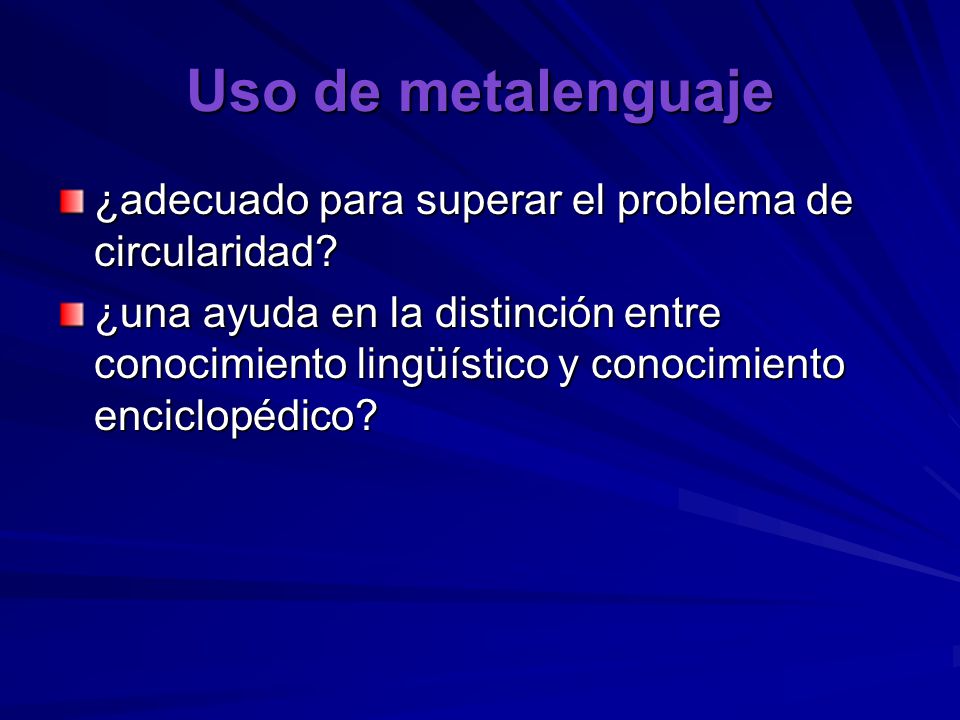 Uso de metalenguaje

¿adecuado para superar el problema de circularidad?

¿una ayuda en la distinción entre conocimiento lingüístico y conocimiento enciclopédico?